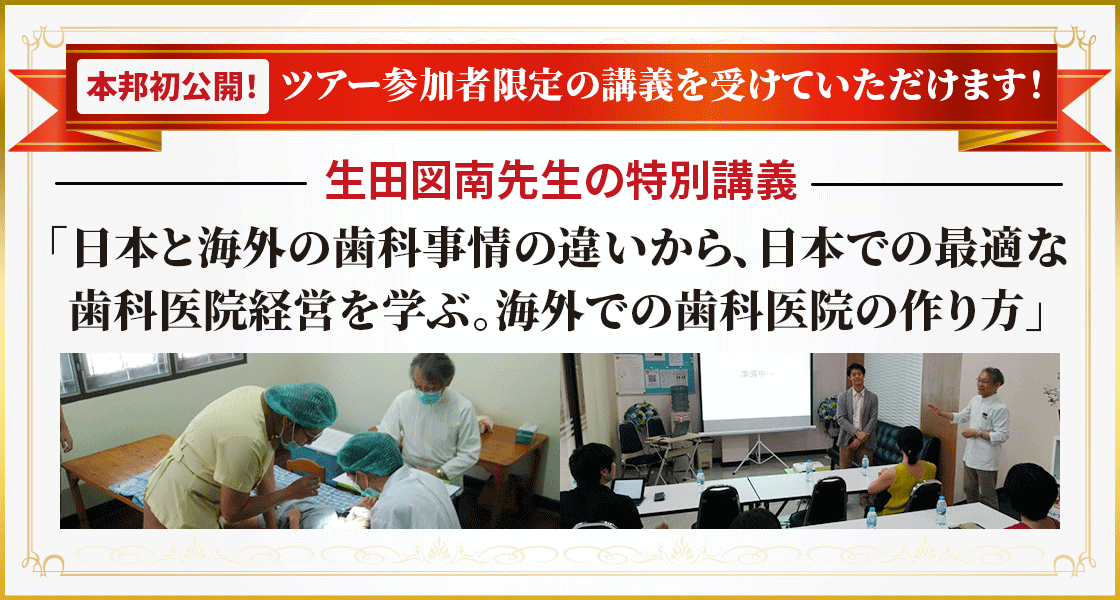 本邦初公開！ ツアー参加者限定の講義を受けていただけます！

生田図南先生の特別講義

「日本と海外の歯科事情の違いから、日本での最適な歯科医院経営を学ぶ。海外での歯科医院の作り方」

準備中…